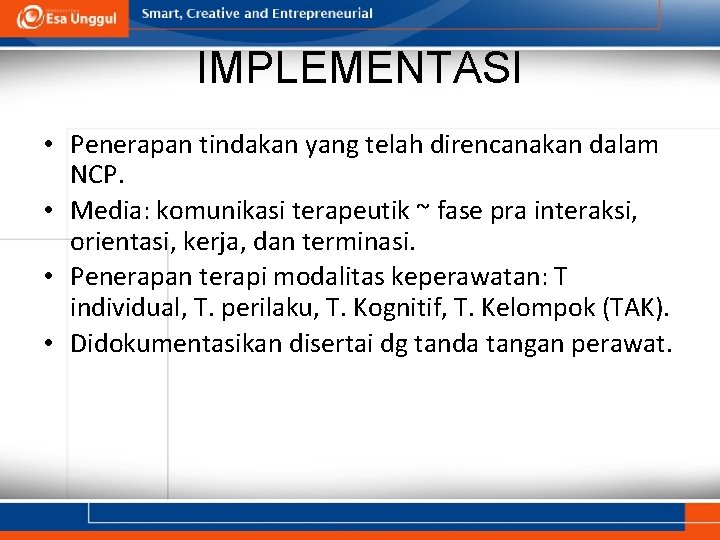 Esa Unggul

Smart, Creative and Entrepreneurial

IMPLEMENTASI

• Penerapan tindakan yang telah direncanakan dalam NCP.
• Media: komunikasi terapeutik ~ fase pra interaksi, orientasi, kerja, dan terminasi.
• Penerapan terapi modalitas keperawatan: T individual, T. perilaku, T. Kognitif, T. Kelompok (TAK).
• Didokumentasikan disertai dg tanda tangan perawat.